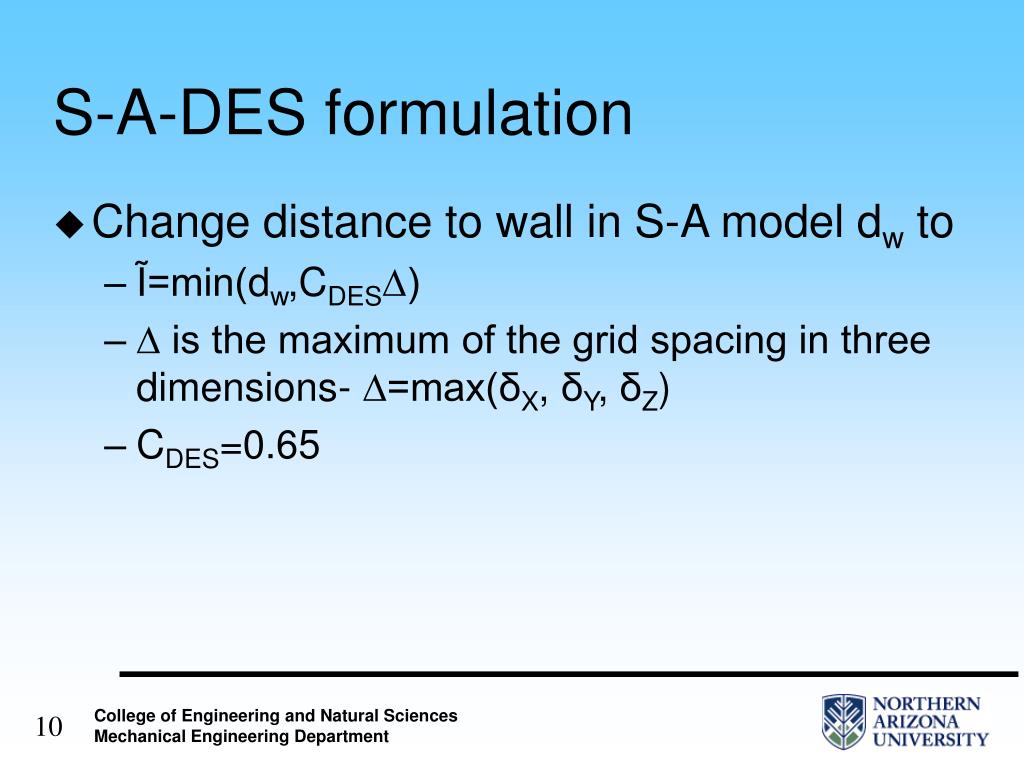 S-A-DES formulation

◆ Change distance to wall in S-A model $d_w$ to

– $\tilde{l}=\min(d_w, C_{DES}\Delta)$

– $\Delta$ is the maximum of the grid spacing in three dimensions- $\Delta=\max(\delta_X, \delta_Y, \delta_Z)$

– $C_{DES}=0.65$

10

College of Engineering and Natural Sciences
Mechanical Engineering Department

NORTHERN ARIZONA UNIVERSITY